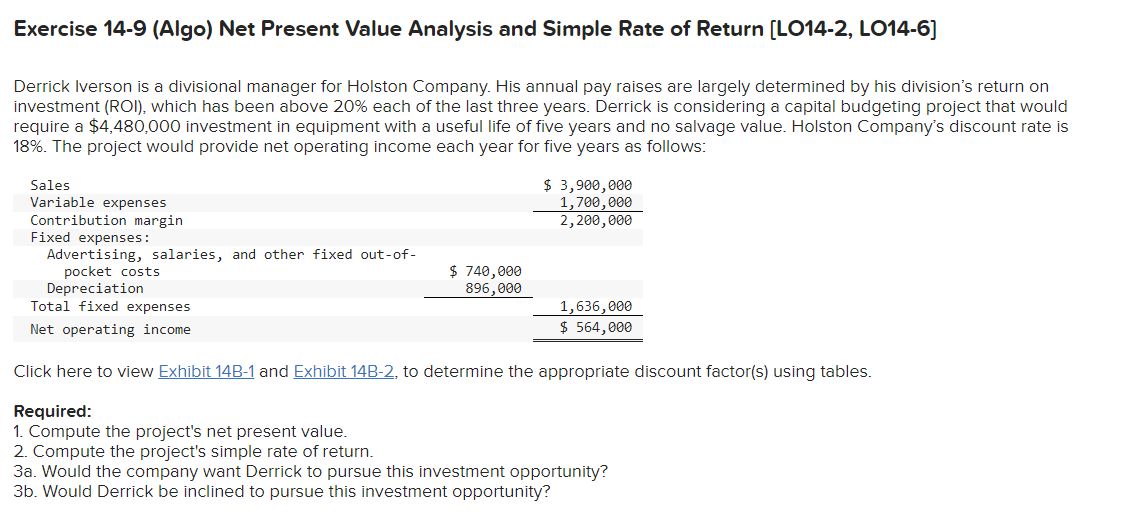 Exercise 14-9 (Algo) Net Present Value Analysis and Simple Rate of Return [LO14-2, LO14-6]

Derrick Iverson is a divisional manager for Holston Company. His annual pay raises are largely determined by his division's return on investment (ROI), which has been above 20% each of the last three years. Derrick is considering a capital budgeting project that would require a $4,480,000 investment in equipment with a useful life of five years and no salvage value. Holston Company's discount rate is 18%. The project would provide net operating income each year for five years as follows:

| | | |
|---|---|---|
| Sales | | $ 3,900,000 |
| Variable expenses | | 1,700,000 |
| Contribution margin | | 2,200,000 |
| Fixed expenses: | | |
| Advertising, salaries, and other fixed out-of-pocket costs | $ 740,000 | |
| Depreciation | 896,000 | |
| Total fixed expenses | | 1,636,000 |
| Net operating income | | $ 564,000 |

Click here to view Exhibit 14B-1 and Exhibit 14B-2, to determine the appropriate discount factor(s) using tables.

Required:
1. Compute the project's net present value.
2. Compute the project's simple rate of return.
3a. Would the company want Derrick to pursue this investment opportunity?
3b. Would Derrick be inclined to pursue this investment opportunity?